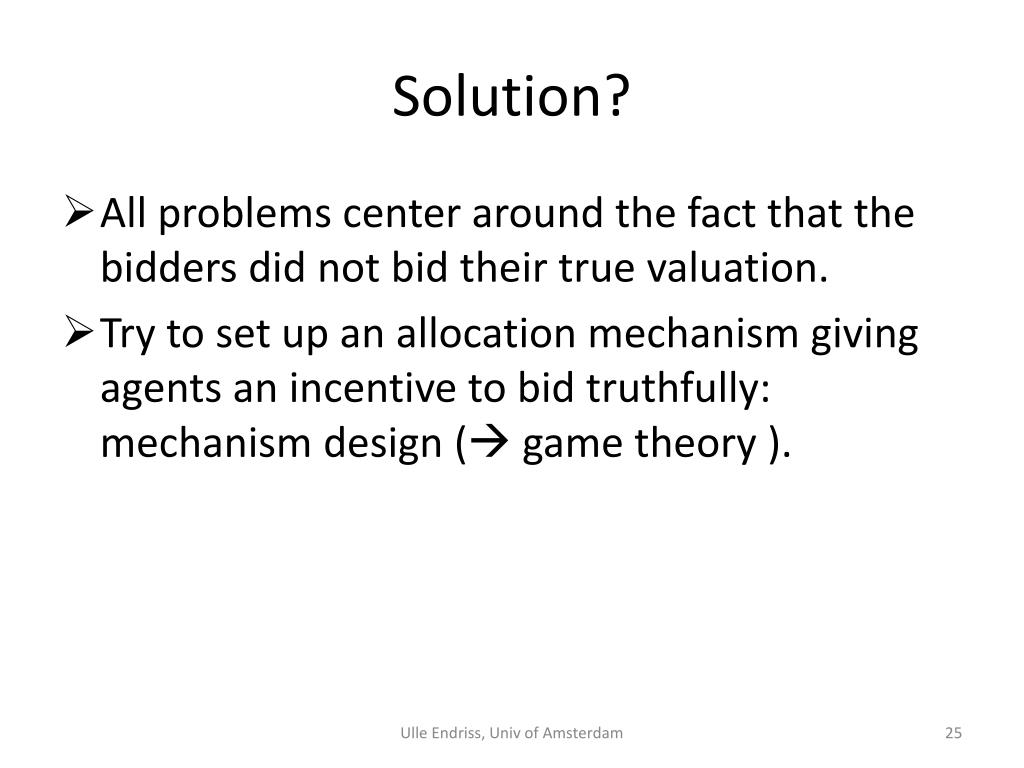 Solution?

➢ All problems center around the fact that the bidders did not bid their true valuation.

➢ Try to set up an allocation mechanism giving agents an incentive to bid truthfully: mechanism design (→ game theory ).

Ulle Endriss, Univ of Amsterdam

25